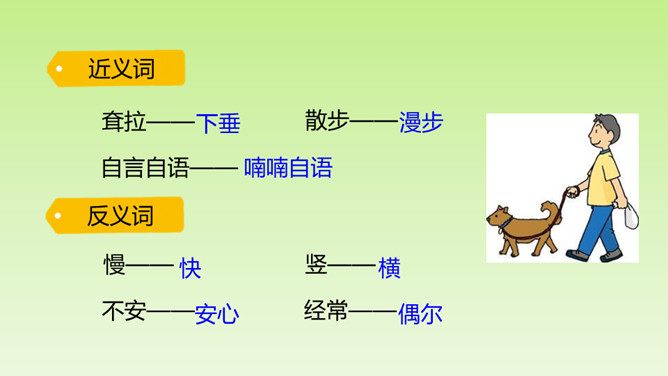 近义词

耷拉——下垂　　散步——漫步

自言自语——喃喃自语

反义词

慢——快　　竖——横

不安——安心　　经常——偶尔